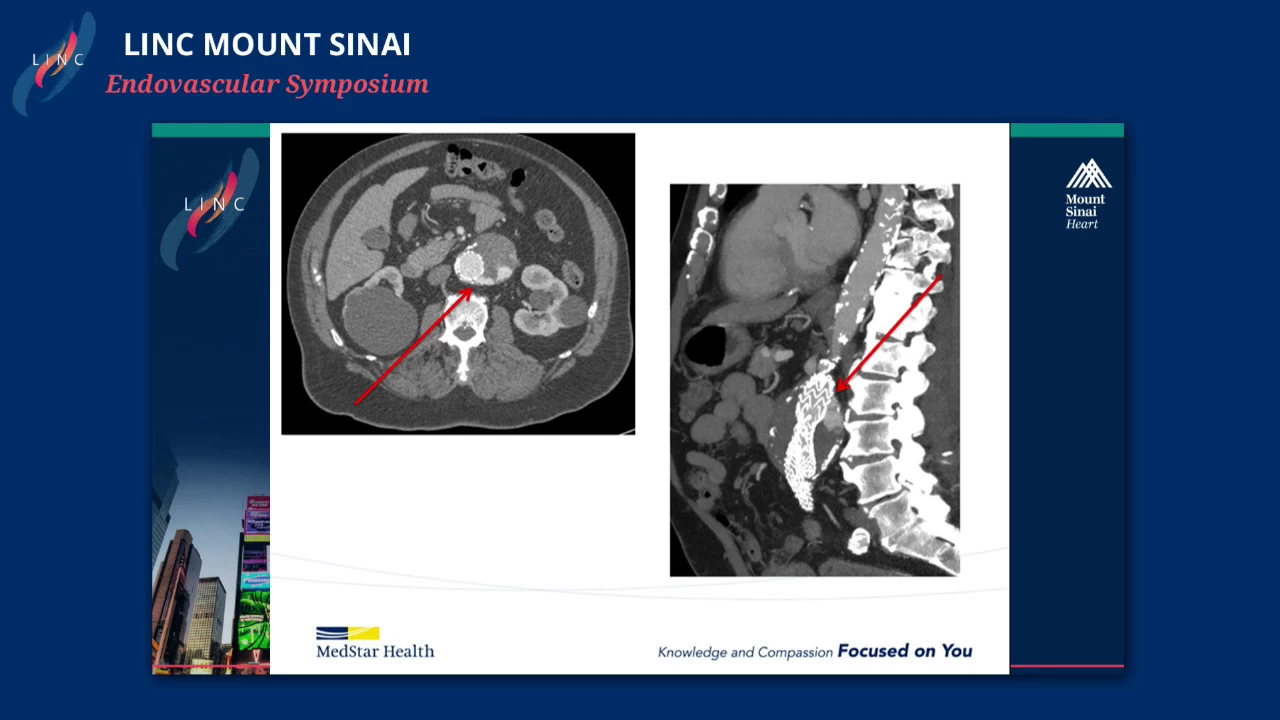 LINC

LINC MOUNT SINAI
Endovascular Symposium

LINC

Mount Sinai Heart

MedStar Health

Knowledge and Compassion Focused on You